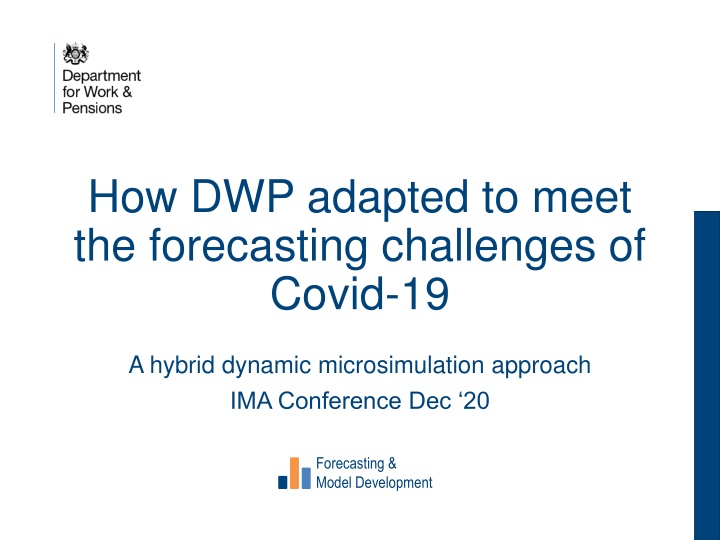 Department for Work & Pensions

How DWP adapted to meet the forecasting challenges of Covid-19

A hybrid dynamic microsimulation approach
IMA Conference Dec ‘20

Forecasting & Model Development